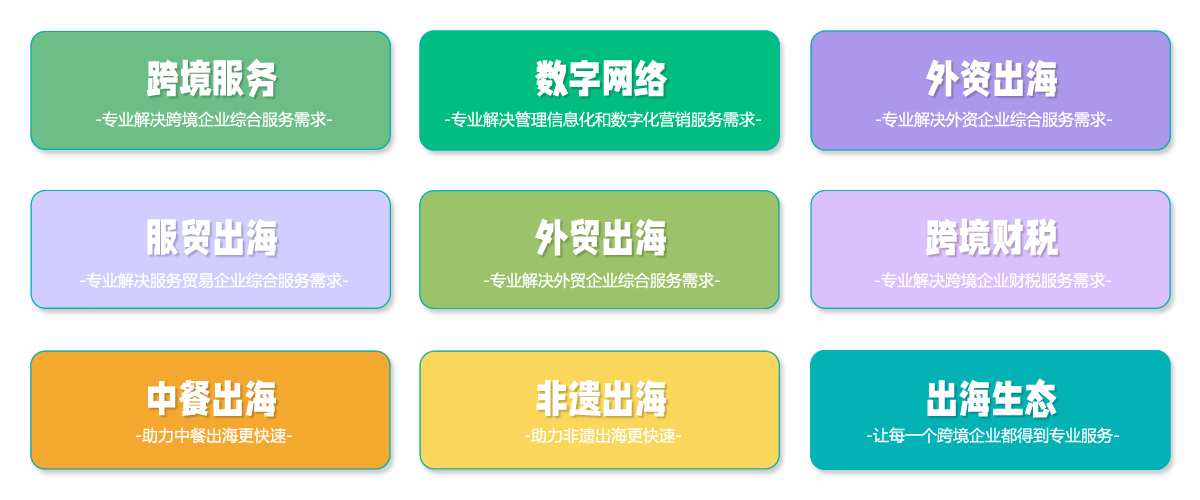 跨境服务
-专业解决跨境企业综合服务需求-

数字网络
-专业解决管理信息化和数字化营销服务需求-

外资出海
-专业解决外资企业综合服务需求-

服贸出海
-专业解决服务贸易企业综合服务需求-

外贸出海
-专业解决外贸企业综合服务需求-

跨境财税
-专业解决跨境企业财税服务需求-

中餐出海
-助力中餐出海更快速-

非遗出海
-助力非遗出海更快速-

出海生态
-让每一个跨境企业都得到专业服务-